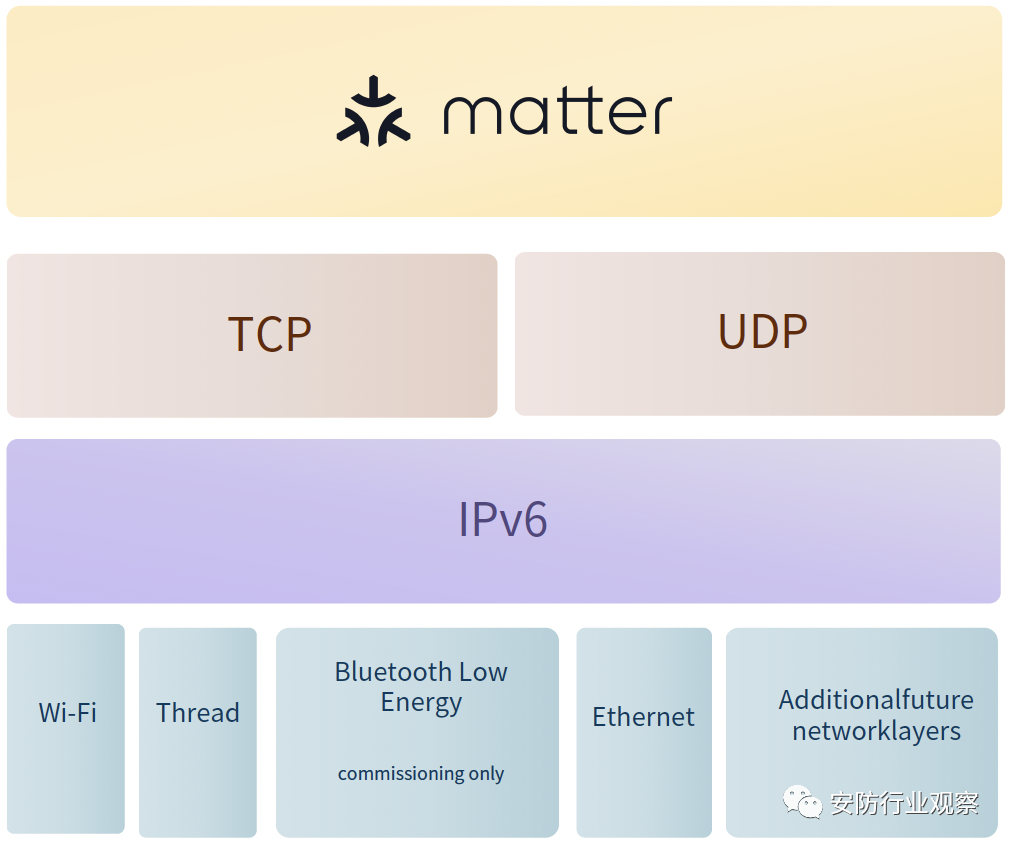 matter

TCP

UDP

IPv6

Wi-Fi

Thread

Bluetooth Low Energy

commissioning only

Ethernet

Additionalfuture networklayers

安防行业观察